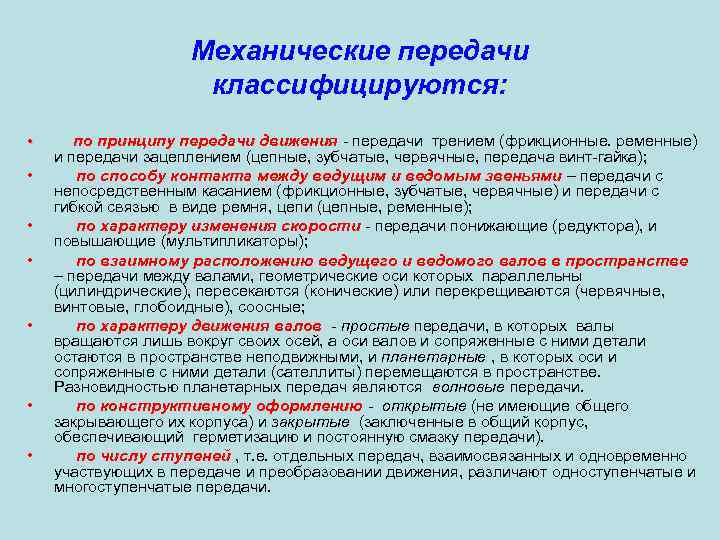 Механические передачи классифицируются:

• по принципу передачи движения - передачи трением (фрикционные. ременные) и передачи зацеплением (цепные, зубчатые, червячные, передача винт-гайка);

• по способу контакта между ведущим и ведомым звеньями – передачи с непосредственным касанием (фрикционные, зубчатые, червячные) и передачи с гибкой связью в виде ремня, цепи (цепные, ременные);

• по характеру изменения скорости - передачи понижающие (редуктора), и повышающие (мультипликаторы);

• по взаимному расположению ведущего и ведомого валов в пространстве – передачи между валами, геометрические оси которых параллельны (цилиндрические), пересекаются (конические) или перекрещиваются (червячные, винтовые, глобоидные), соосные;

• по характеру движения валов - простые передачи, в которых валы вращаются лишь вокруг своих осей, а оси валов и сопряженные с ними детали остаются в пространстве неподвижными, и планетарные , в которых оси и сопряженные с ними детали (сателлиты) перемещаются в пространстве. Разновидностью планетарных передач являются волновые передачи.

• по конструктивному оформлению - открытые (не имеющие общего закрывающего их корпуса) и закрытые (заключенные в общий корпус, обеспечивающий герметизацию и постоянную смазку передачи).

• по числу ступеней , т.е. отдельных передач, взаимосвязанных и одновременно участвующих в передаче и преобразовании движения, различают одноступенчатые и многоступенчатые передачи.